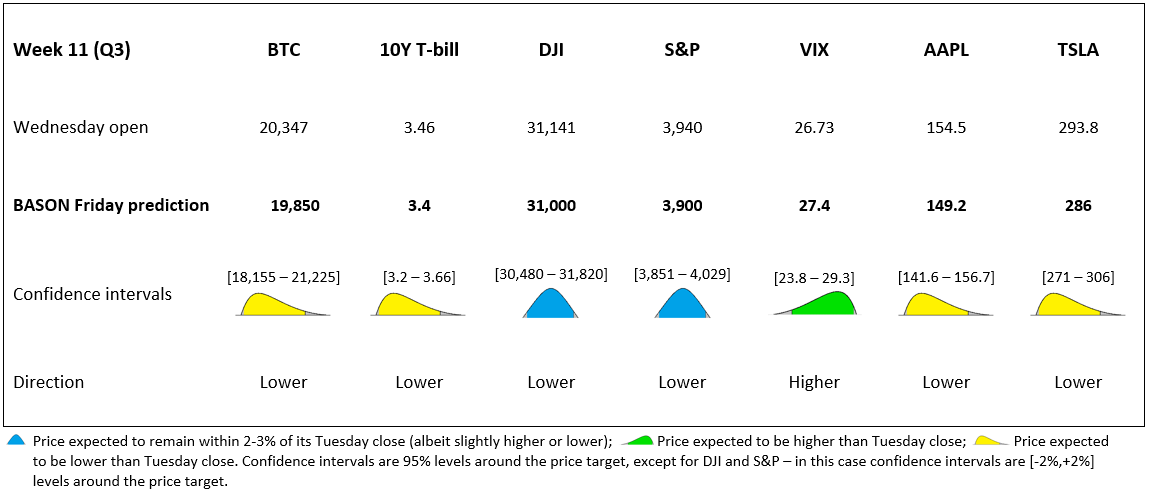 | Week 11 (Q3) | BTC | 10Y T-bill | DJI | S&P | VIX | AAPL | TSLA |
|---|---|---|---|---|---|---|---|
| Wednesday open | 20,347 | 3.46 | 31,141 | 3,940 | 26.73 | 154.5 | 293.8 |
| BASON Friday prediction | 19,850 | 3.4 | 31,000 | 3,900 | 27.4 | 149.2 | 286 |
| Confidence intervals | [18,155 – 21,225] | [3.2 – 3.66] | [30,480 – 31,820] | [3,851 – 4,029] | [23.8 – 29.3] | [141.6 – 156.7] | [271 – 306] |
| Direction | Lower | Lower | Lower | Lower | Higher | Lower | Lower |

Price expected to remain within 2-3% of its Tuesday close (albeit slightly higher or lower); Price expected to be higher than Tuesday close; Price expected to be lower than Tuesday close. Confidence intervals are 95% levels around the price target, except for DJI and S&P – in this case confidence intervals are [-2%,+2%] levels around the price target.